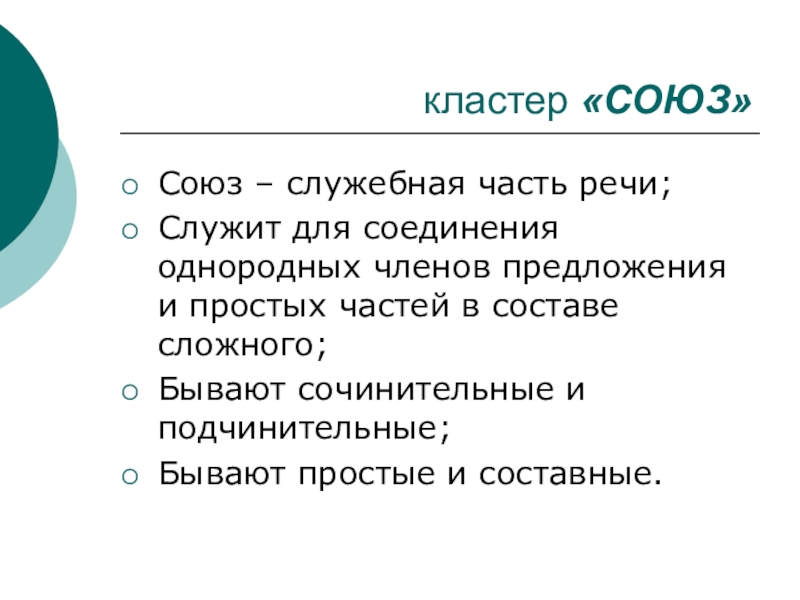 кластер «СОЮЗ»

○ Союз – служебная часть речи;
○ Служит для соединения однородных членов предложения и простых частей в составе сложного;
○ Бывают сочинительные и подчинительные;
○ Бывают простые и составные.